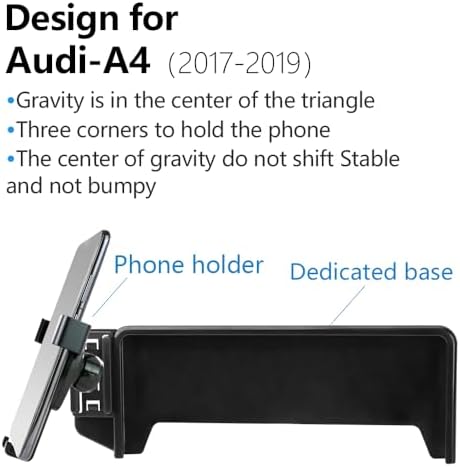 Design for
Audi-A4 (2017-2019)

•Gravity is in the center of the triangle
•Three corners to hold the phone
•The center of gravity do not shift Stable and not bumpy

Phone holder
Dedicated base